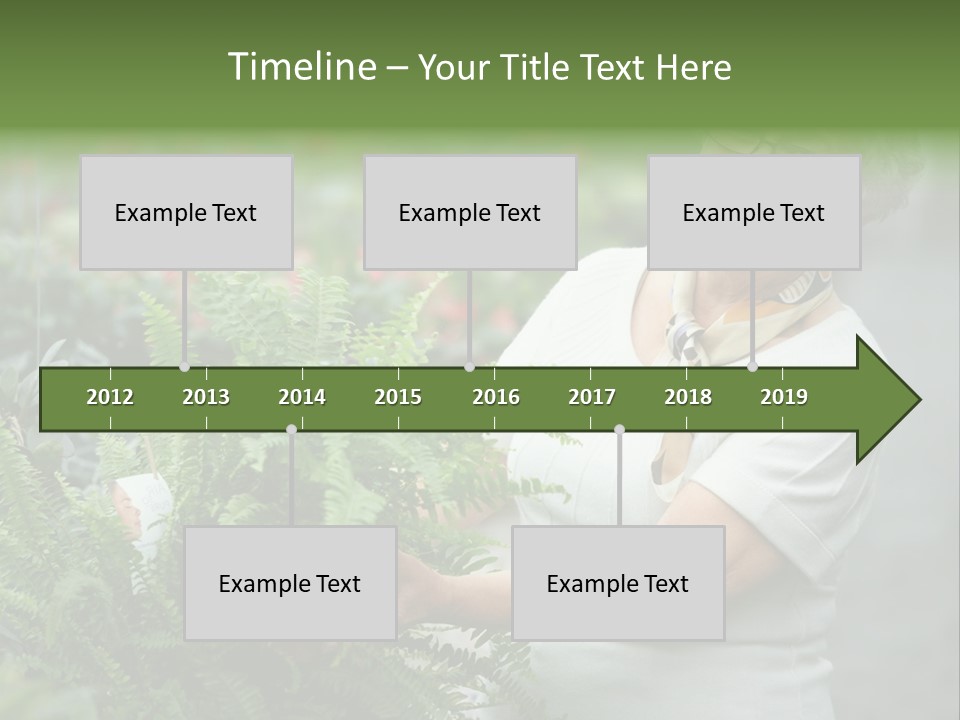 Timeline – Your Title Text Here

Example Text

Example Text

Example Text

2012 2013 2014 2015 2016 2017 2018 2019

Example Text

Example Text